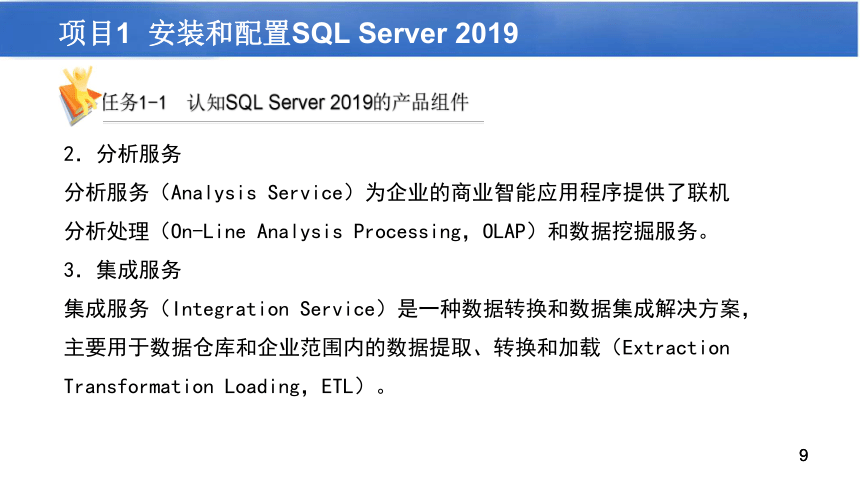 项目1 安装和配置SQL Server 2019

任务1-1 认知SQL Server 2019的产品组件

2. 分析服务

分析服务（Analysis Service）为企业的商业智能应用程序提供了联机分析处理（On-Line Analysis Processing，OLAP）和数据挖掘服务。

3. 集成服务

集成服务（Integration Service）是一种数据转换和数据集成解决方案，主要用于数据仓库和企业范围内的数据提取、转换和加载（Extraction Transformation Loading，ETL）。

9